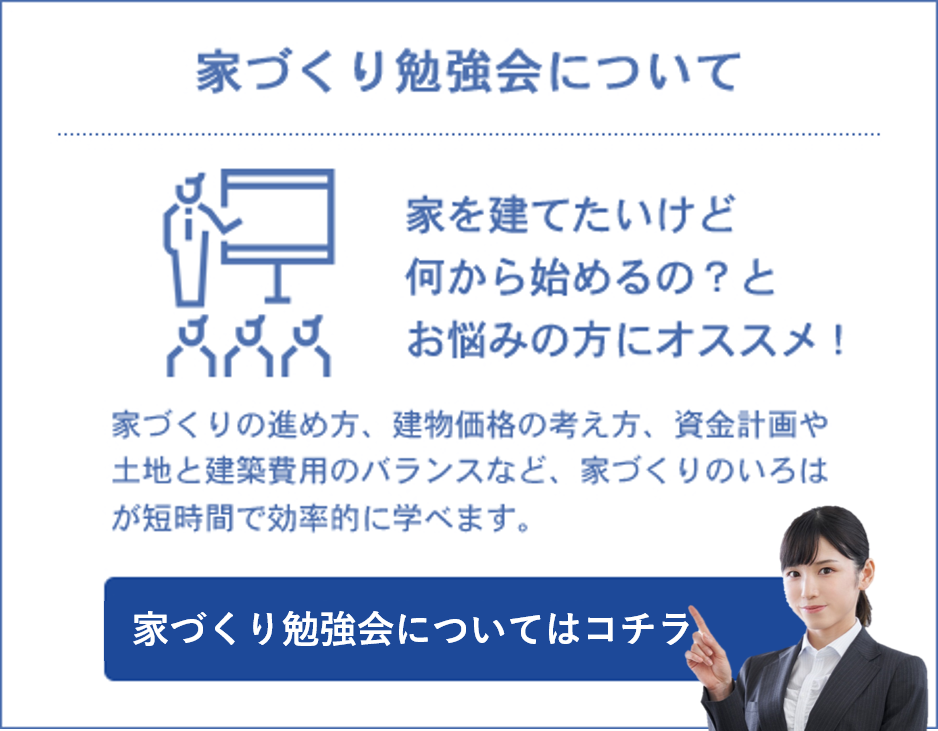 家づくり勉強会について

家を建てたいけど
何から始めるの？と
お悩みの方にオススメ！

家づくりの進め方、建物価格の考え方、資金計画や土地と建築費用のバランスなど、家づくりのいろはが短時間で効率的に学べます。

家づくり勉強会についてはコチラ